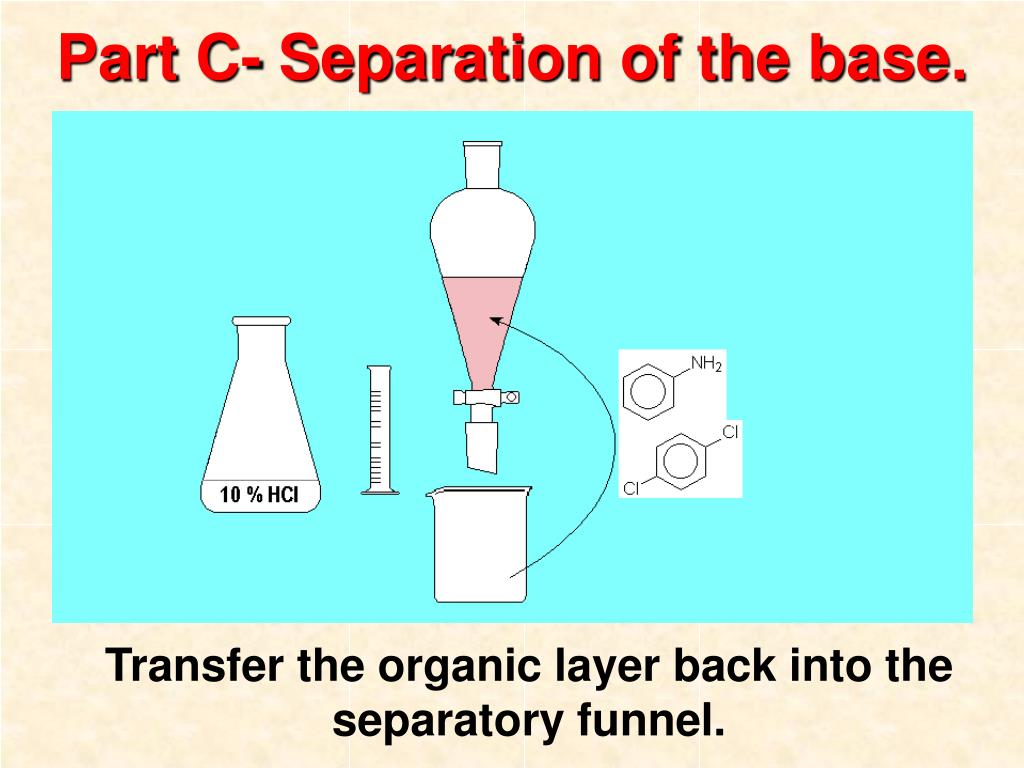 Part C- Separation of the base.

10 % HCl

$NH_2$

Cl

Cl

Transfer the organic layer back into the separatory funnel.